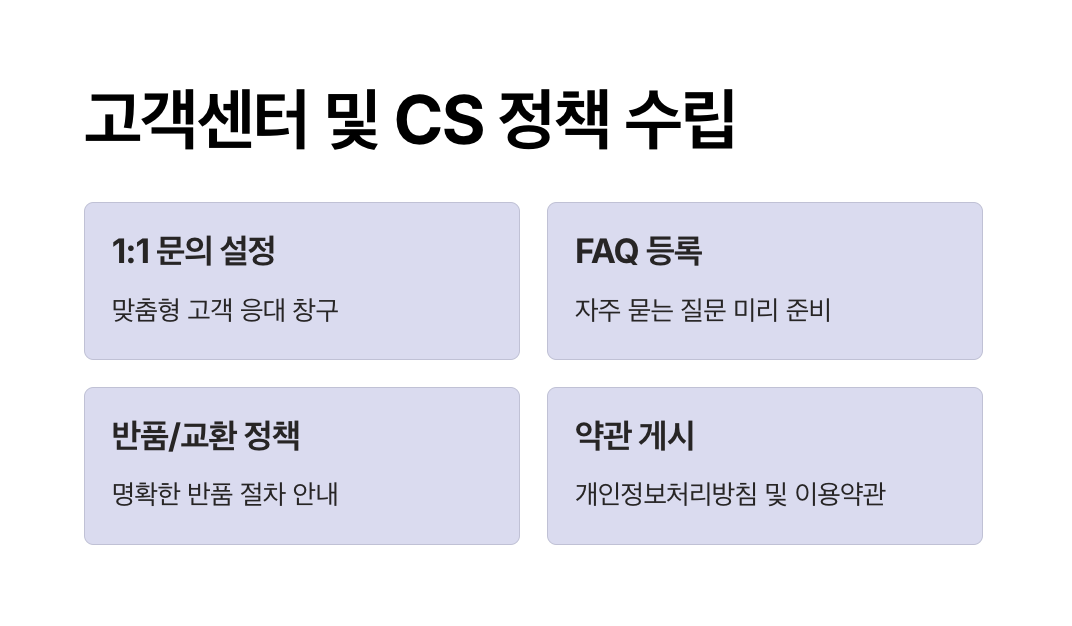 고객센터 및 CS 정책 수립

1:1 문의 설정

맞춤형 고객 응대 창구

FAQ 등록

자주 묻는 질문 미리 준비

반품/교환 정책

명확한 반품 절차 안내

약관 게시

개인정보처리방침 및 이용약관